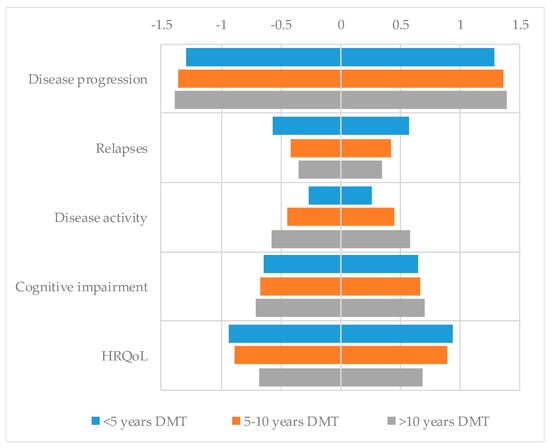 -1.5 -1 -0.5 0 0.5 1 1.5

Disease progression

Relapses

Disease activity

Cognitive impairment

HRQoL

<5 years DMT 5-10 years DMT >10 years DMT